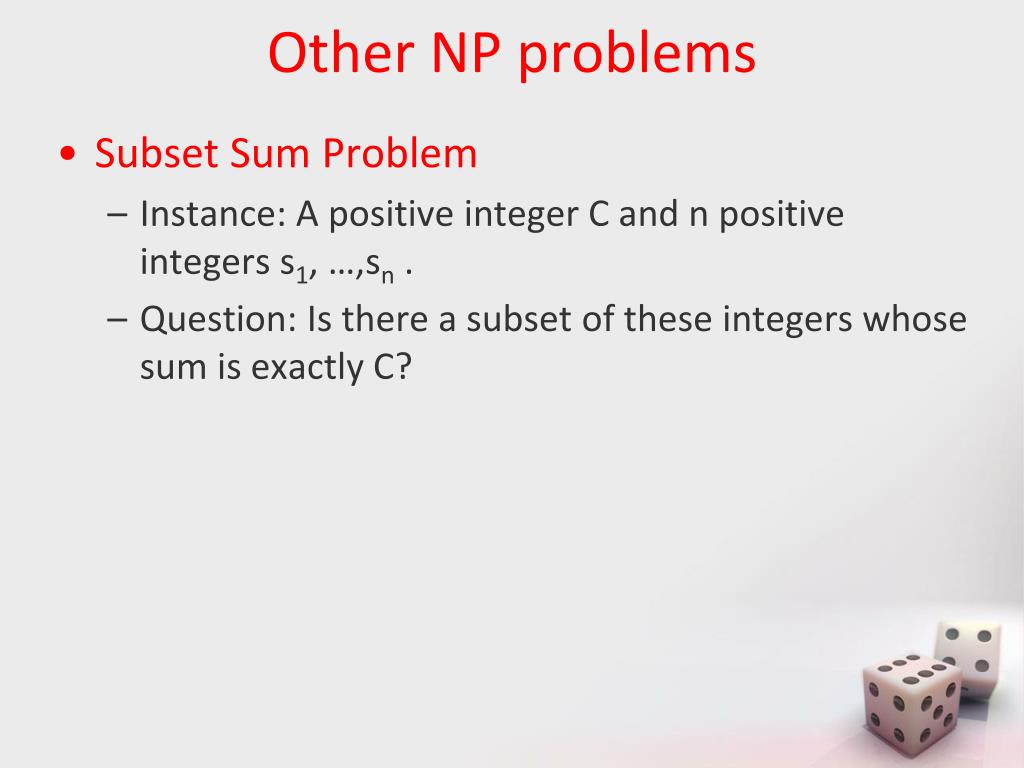 Other NP problems

• Subset Sum Problem

– Instance: A positive integer C and n positive integers $s_1$, …,$s_n$ .

– Question: Is there a subset of these integers whose sum is exactly C?